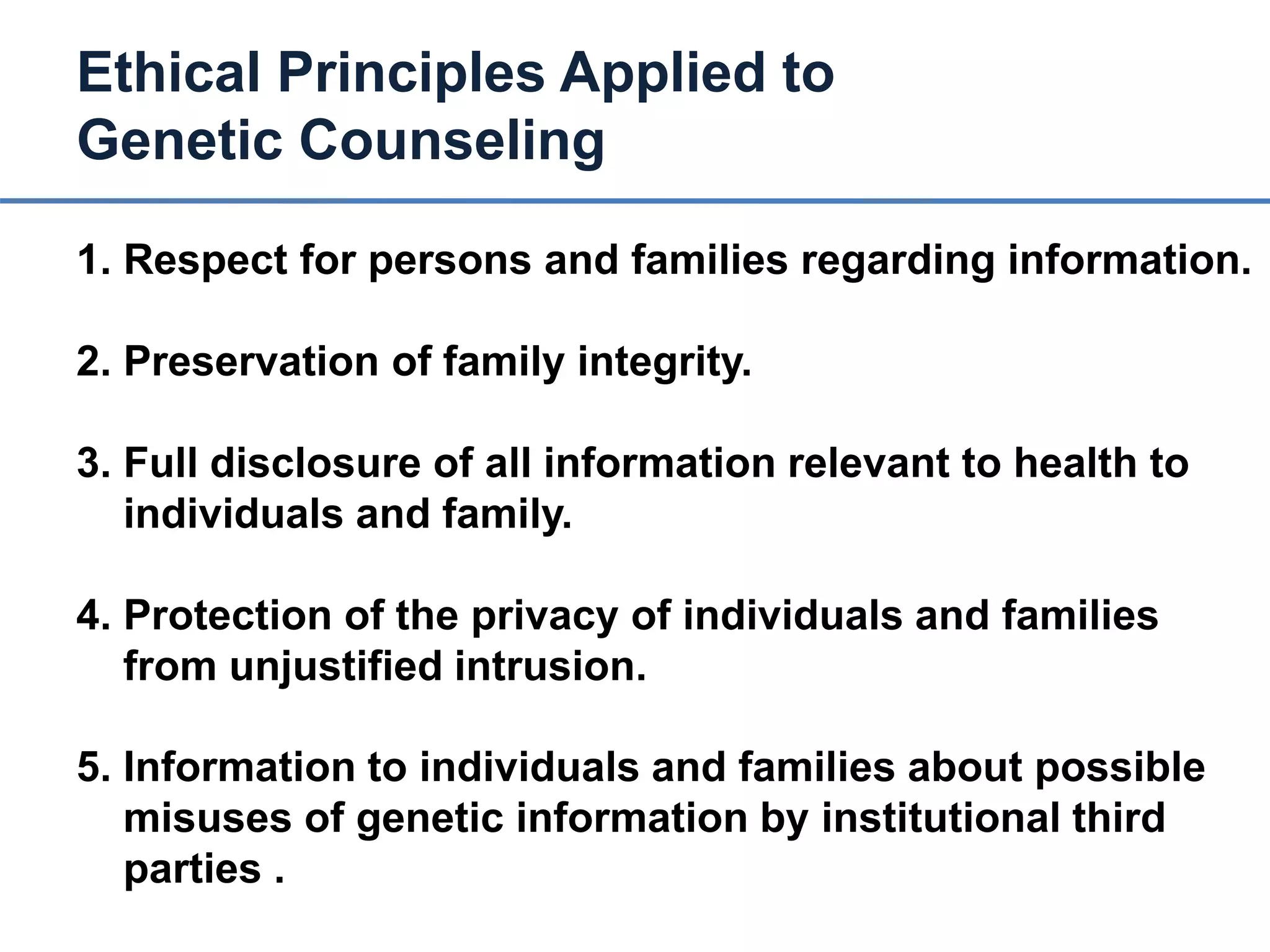 Ethical Principles Applied to Genetic Counseling

1. Respect for persons and families regarding information.

2. Preservation of family integrity.

3. Full disclosure of all information relevant to health to individuals and family.

4. Protection of the privacy of individuals and families from unjustified intrusion.

5. Information to individuals and families about possible misuses of genetic information by institutional third parties .